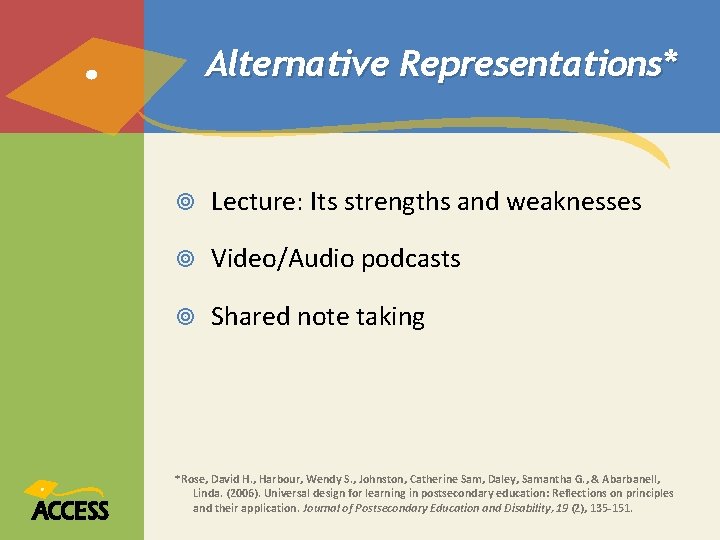 Alternative Representations*

Lecture: Its strengths and weaknesses

Video/Audio podcasts

Shared note taking

*Rose, David H., Harbour, Wendy S., Johnston, Catherine Sam, Daley, Samantha G., & Abarbanell, Linda. (2006). Universal design for learning in postsecondary education: Reflections on principles and their application. Journal of Postsecondary Education and Disability, 19 (2), 135-151.

ACCESS